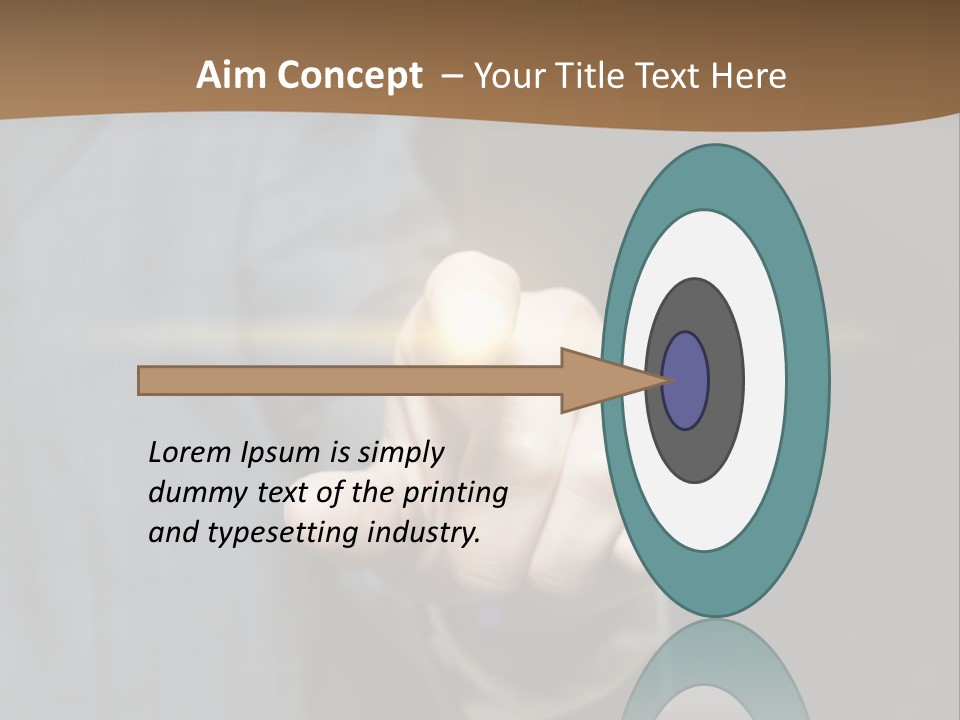 Aim Concept – Your Title Text Here

Lorem Ipsum is simply dummy text of the printing and typesetting industry.